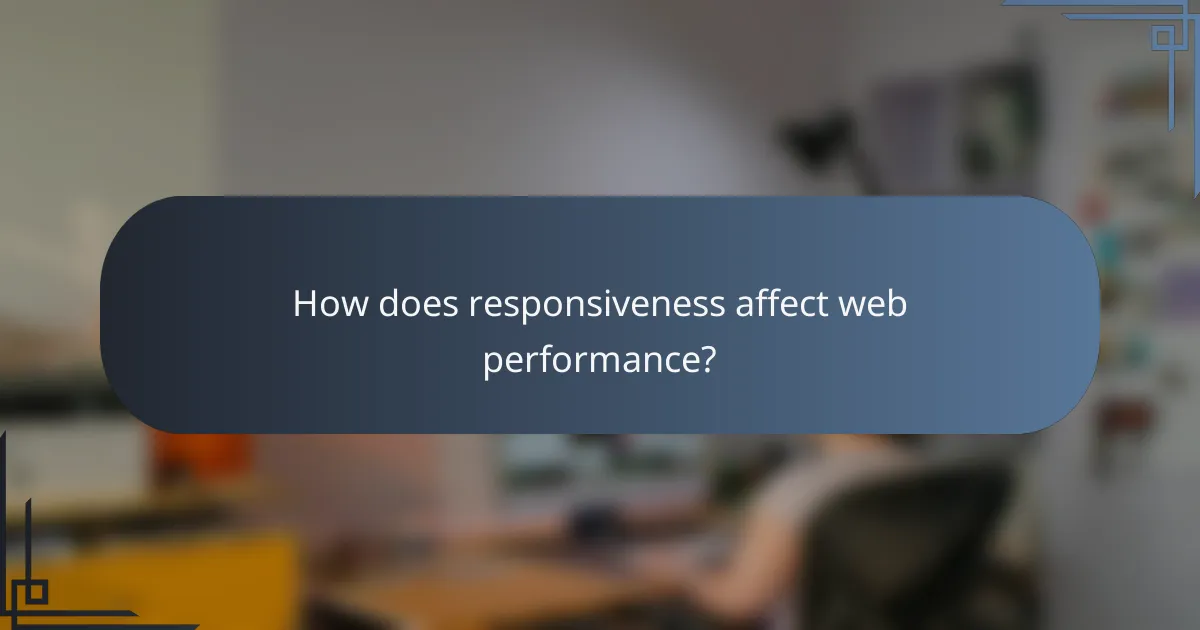 How does responsiveness affect web performance?